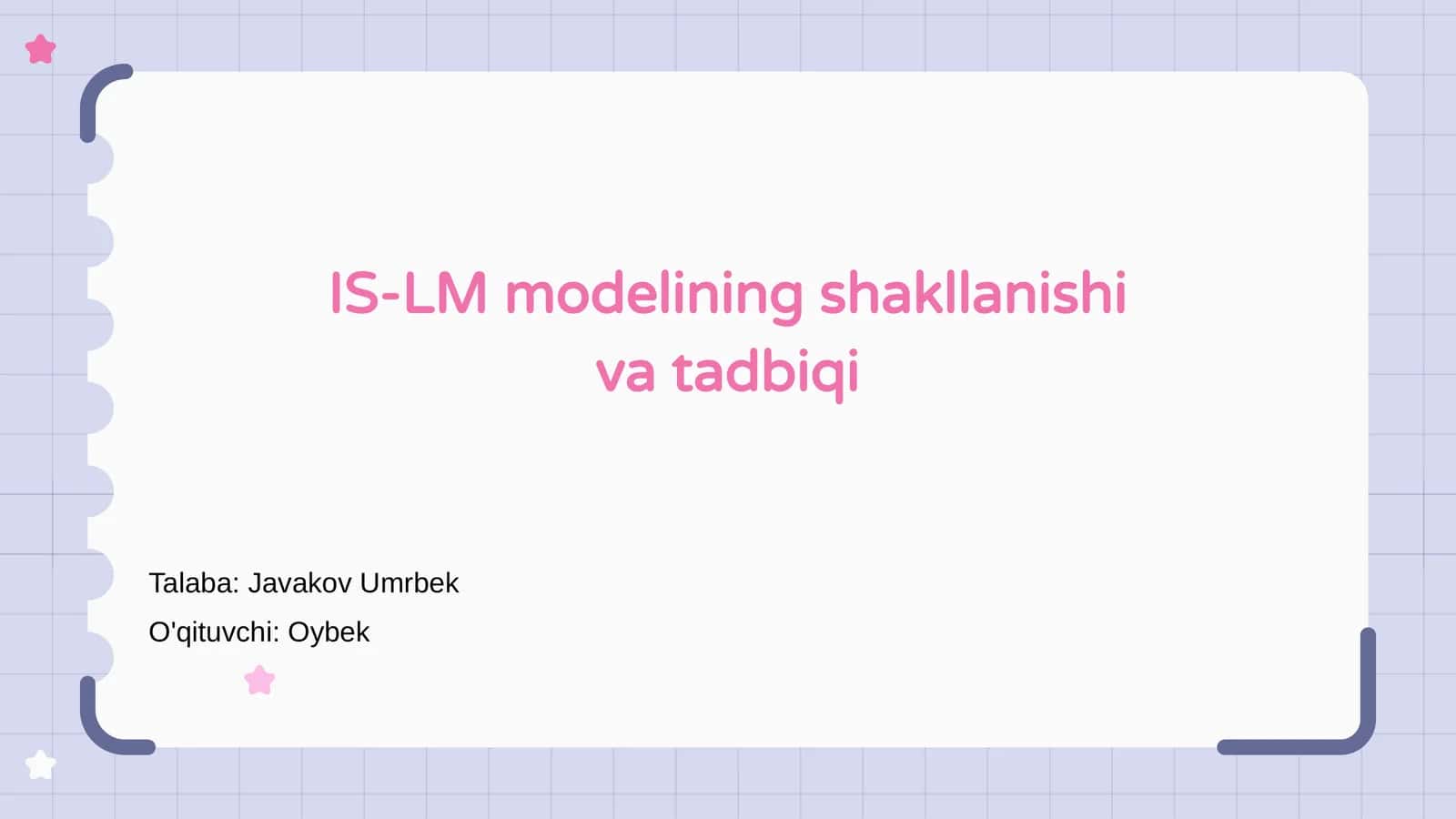 IS-LM modelining shakllanishi va tadbiqi

Talaba: Javakov Umrbek

O'qituvchi: Oybek